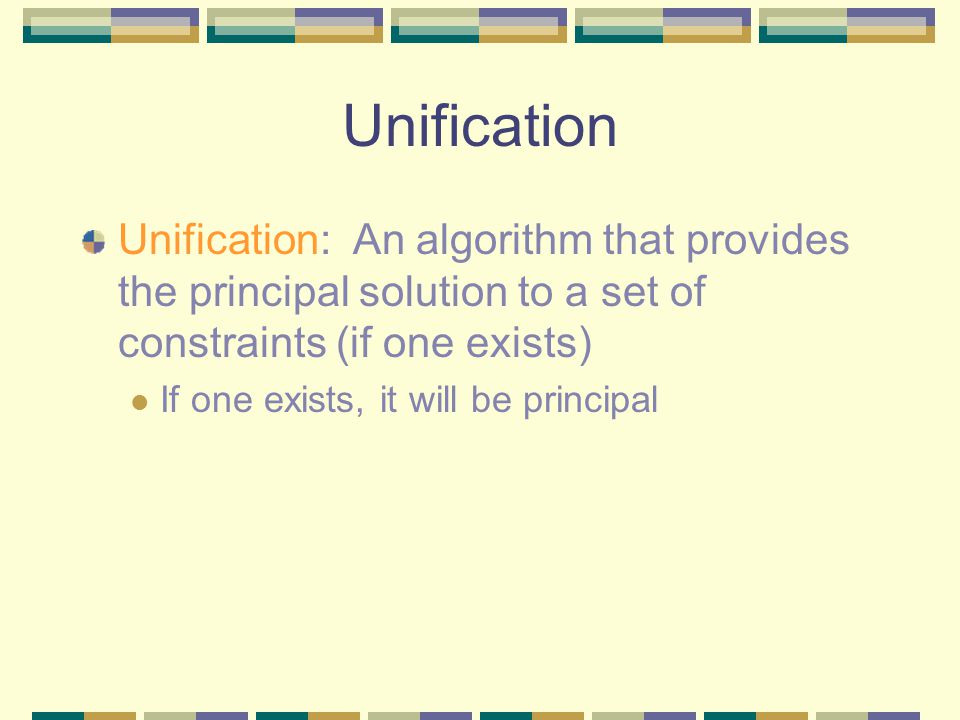 Unification

Unification: An algorithm that provides the principal solution to a set of constraints (if one exists)

If one exists, it will be principal